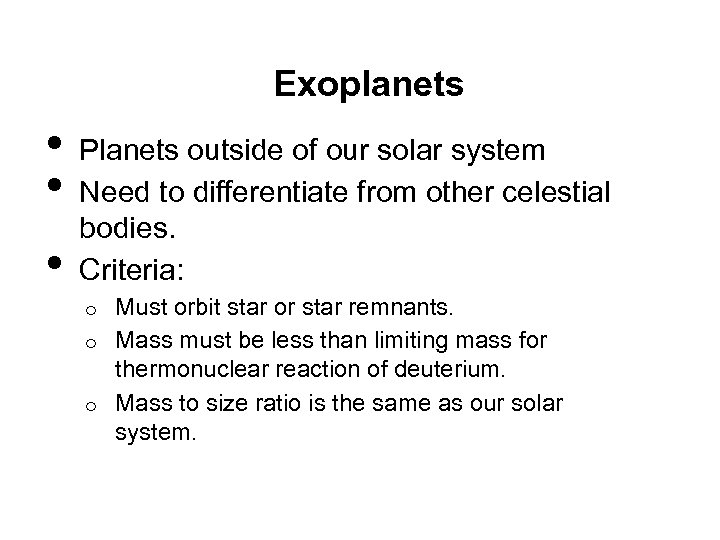 Exoplanets

• Planets outside of our solar system
• Need to differentiate from other celestial bodies.
• Criteria:
  o Must orbit star or star remnants.
  o Mass must be less than limiting mass for thermonuclear reaction of deuterium.
  o Mass to size ratio is the same as our solar system.